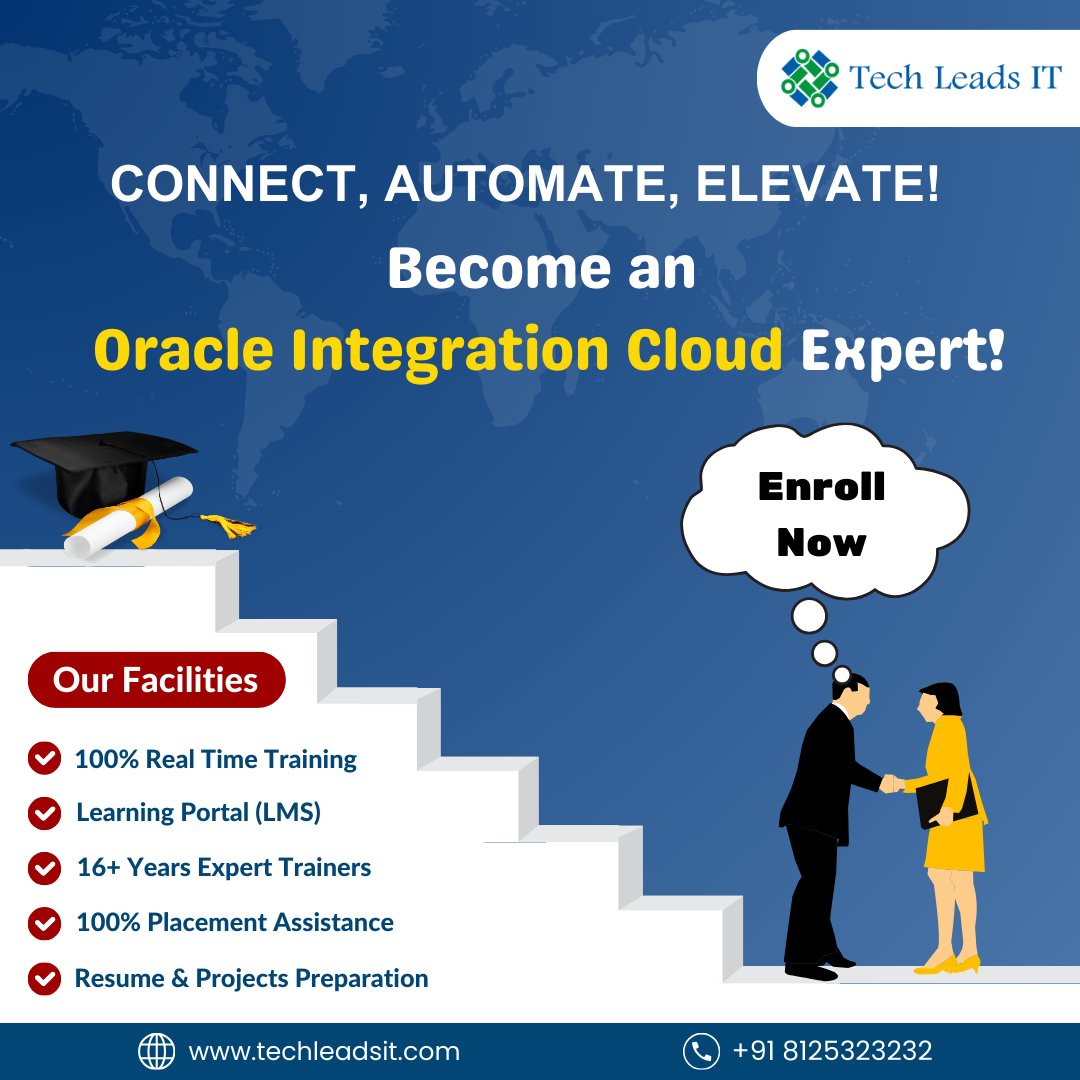 Tech Leads IT

CONNECT, AUTOMATE, ELEVATE!

Become an

Oracle Integration Cloud Expert!

Enroll Now

Our Facilities

100% Real Time Training

Learning Portal (LMS)

16+ Years Expert Trainers

100% Placement Assistance

Resume & Projects Preparation

www.techleadsit.com

+91 8125323232